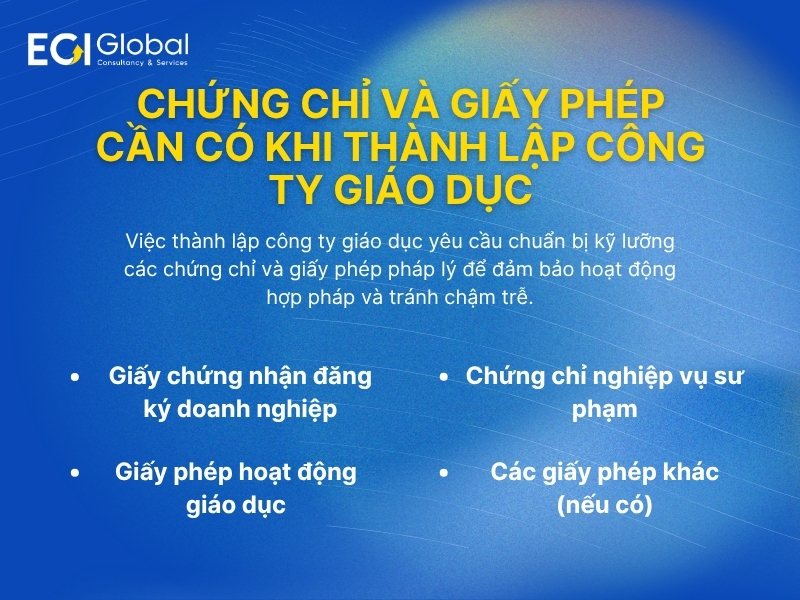 EGI Global
Consultancy & Services

CHỨNG CHỈ VÀ GIẤY PHÉP CẦN CÓ KHI THÀNH LẬP CÔNG TY GIÁO DỤC

Việc thành lập công ty giáo dục yêu cầu chuẩn bị kỹ lưỡng các chứng chỉ và giấy phép pháp lý để đảm bảo hoạt động hợp pháp và tránh chậm trễ.

• Giấy chứng nhận đăng ký doanh nghiệp

• Giấy phép hoạt động giáo dục

• Chứng chỉ nghiệp vụ sư phạm

• Các giấy phép khác (nếu có)